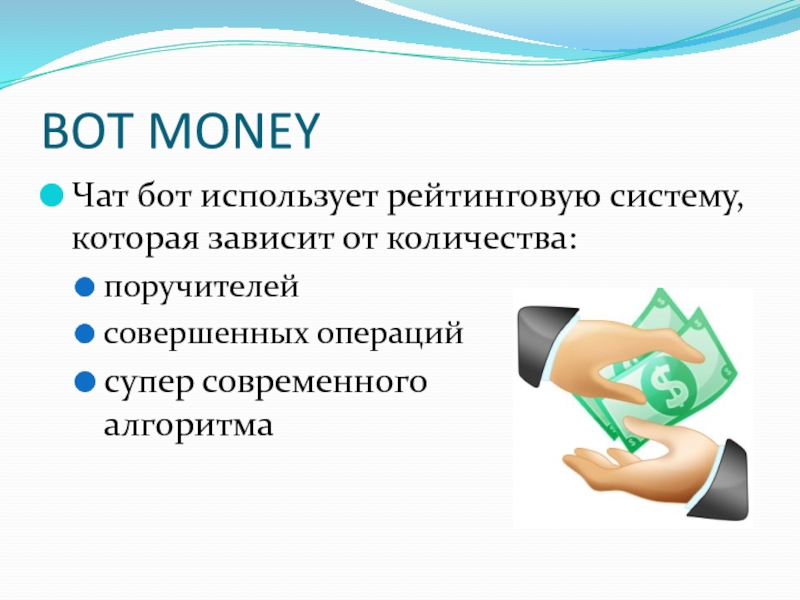 BOT MONEY

Чат бот использует рейтинговую систему, которая зависит от количества:

поручителей

совершенных операций

супер современного алгоритма

$